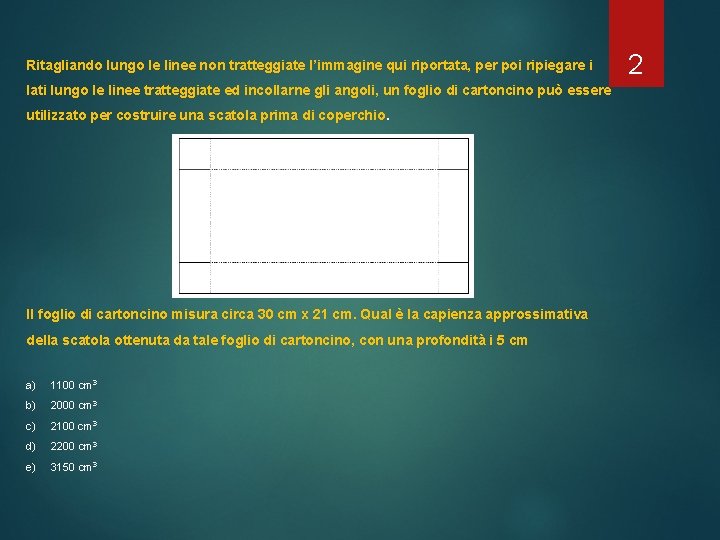 2

Ritagliando lungo le linee non tratteggiate l'immagine qui riportata, per poi ripiegare i lati lungo le linee tratteggiate ed incollarne gli angoli, un foglio di cartoncino può essere utilizzato per costruire una scatola prima di coperchio.

Il foglio di cartoncino misura circa 30 cm x 21 cm. Qual è la capienza approssimativa della scatola ottenuta da tale foglio di cartoncino, con una profondità i 5 cm

a) 1100 $cm^3$
b) 2000 $cm^3$
c) 2100 $cm^3$
d) 2200 $cm^3$
e) 3150 $cm^3$